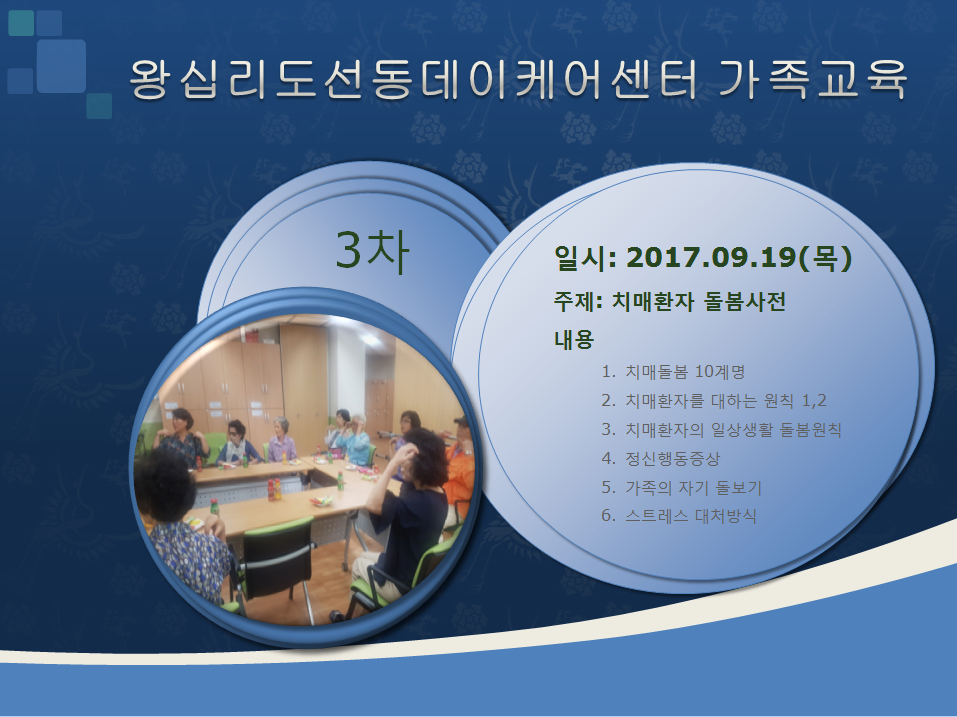 왕십리도선동데이케어센터 가족교육

3차

일시: 2017.09.19(목)

주제: 치매환자 돌봄사전

내용

1. 치매돌봄 10계명
2. 치매환자를 대하는 원칙 1,2
3. 치매환자의 일상생활 돌봄원칙
4. 정신행동증상
5. 가족의 자기 돌보기
6. 스트레스 대처방식